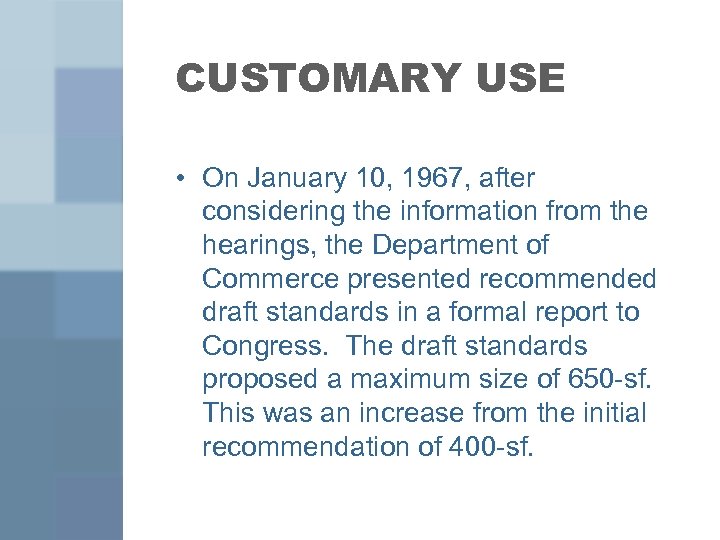 CUSTOMARY USE

• On January 10, 1967, after considering the information from the hearings, the Department of Commerce presented recommended draft standards in a formal report to Congress.  The draft standards proposed a maximum size of 650-sf. This was an increase from the initial recommendation of 400-sf.